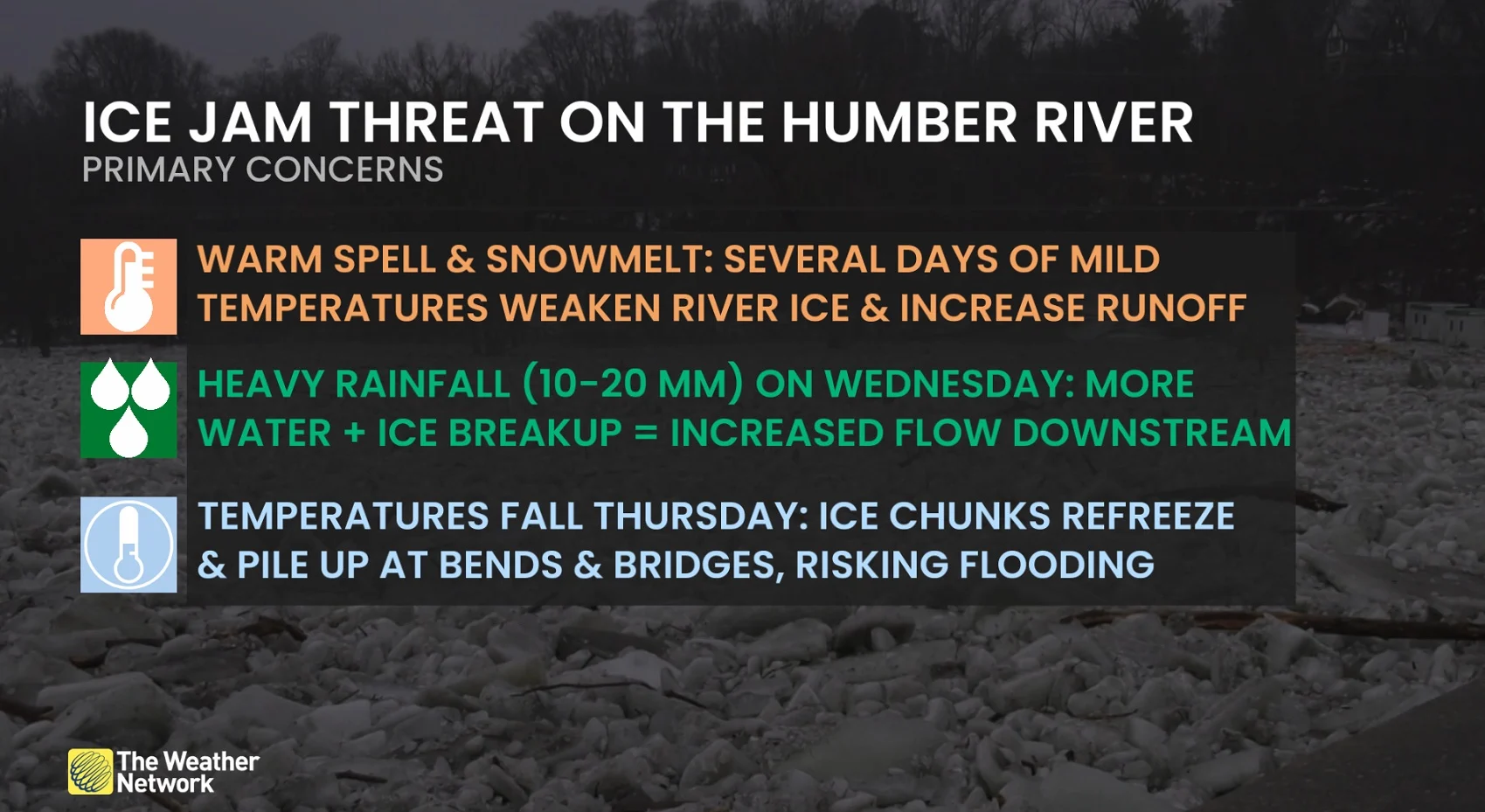 ICE JAM THREAT ON THE HUMBER RIVER
PRIMARY CONCERNS

WARM SPELL & SNOWMELT: SEVERAL DAYS OF MILD TEMPERATURES WEAKEN RIVER ICE & INCREASE RUNOFF

HEAVY RAINFALL (10-20 MM) ON WEDNESDAY: MORE WATER + ICE BREAKUP = INCREASED FLOW DOWNSTREAM

TEMPERATURES FALL THURSDAY: ICE CHUNKS REFREEZE & PILE UP AT BENDS & BRIDGES, RISKING FLOODING

The Weather Network